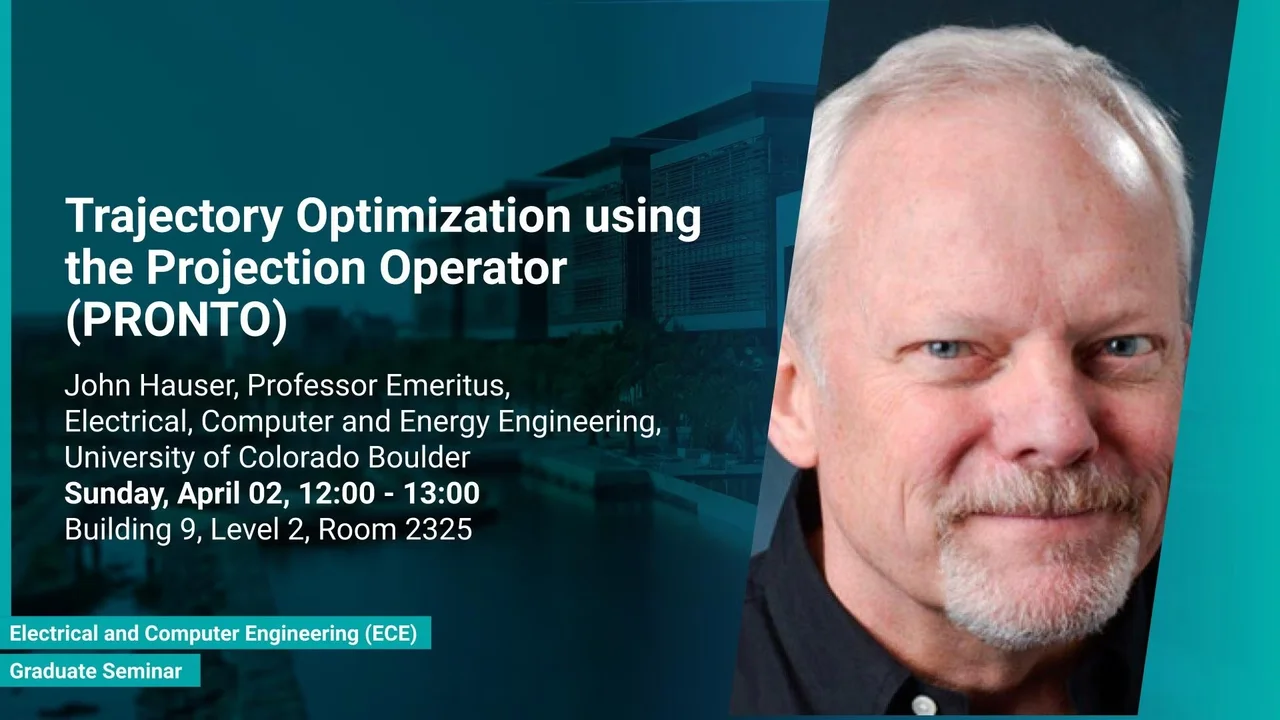 Trajectory Optimization using the Projection Operator (PRONTO)

John Hauser, Professor Emeritus, Electrical, Computer and Energy Engineering, University of Colorado Boulder
Sunday, April 02, 12:00 - 13:00
Building 9, Level 2, Room 2325

Electrical and Computer Engineering (ECE)
Graduate Seminar